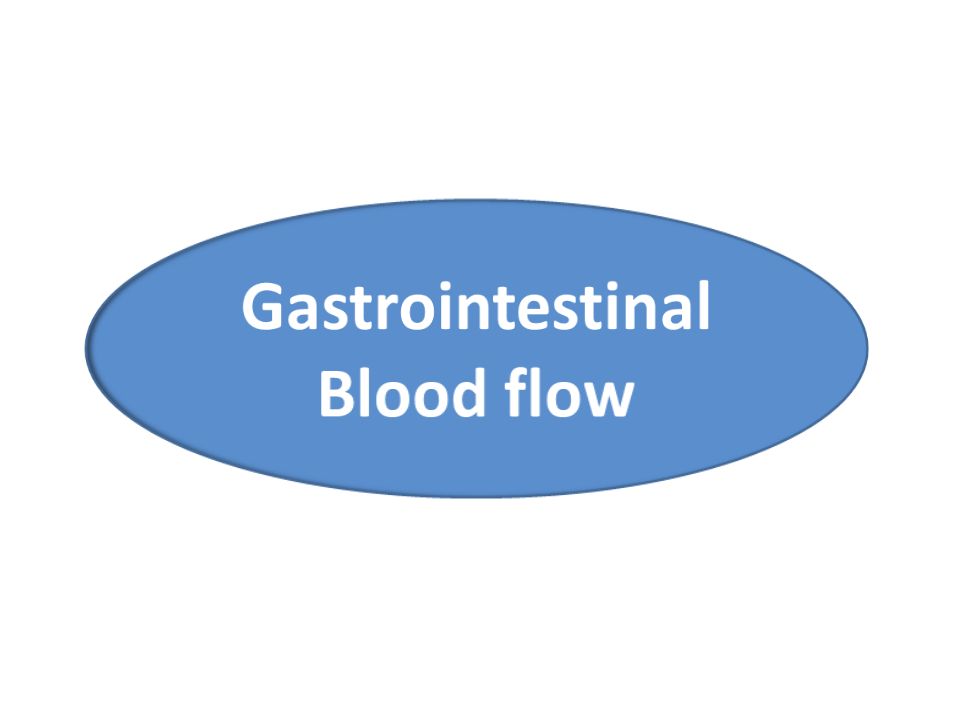 Gastrointestinal
Blood flow